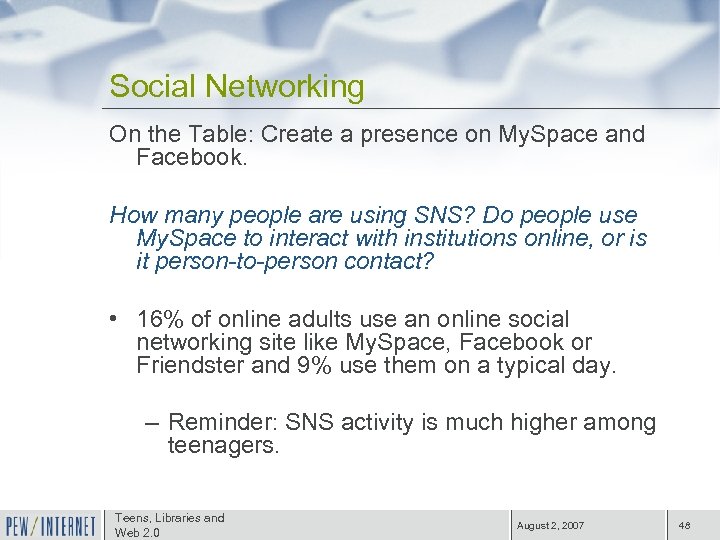 Social Networking

On the Table: Create a presence on MySpace and Facebook.

How many people are using SNS? Do people use MySpace to interact with institutions online, or is it person-to-person contact?

• 16% of online adults use an online social networking site like MySpace, Facebook or Friendster and 9% use them on a typical day.

– Reminder: SNS activity is much higher among teenagers.

PEW/INTERNET

Teens, Libraries and Web 2.0

August 2, 2007

48